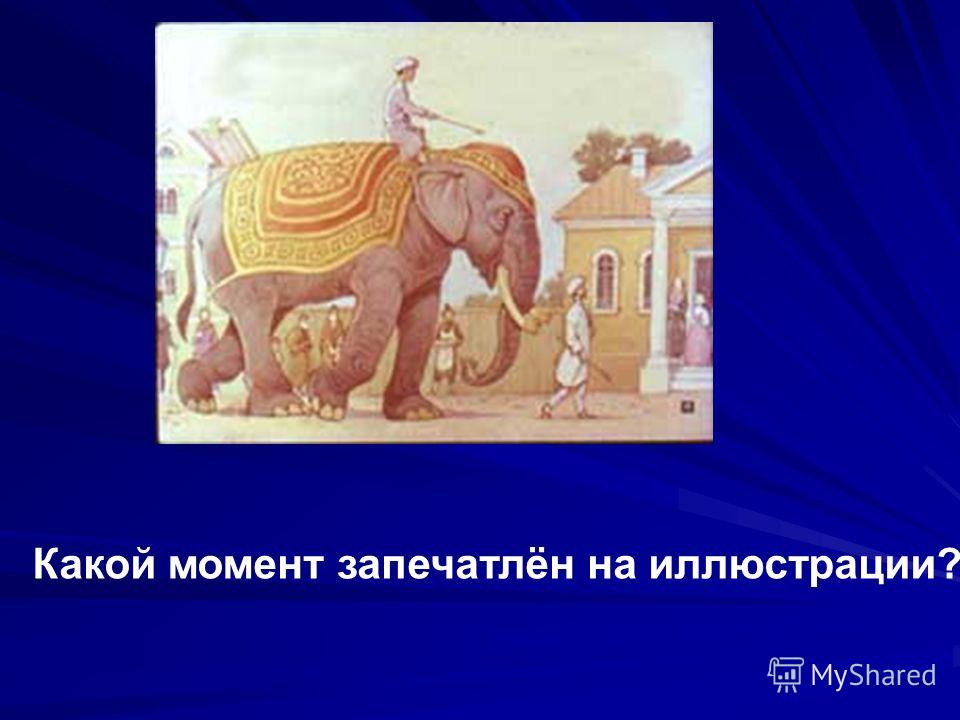 Какой момент запечатлён на иллюстрации?

MyShared